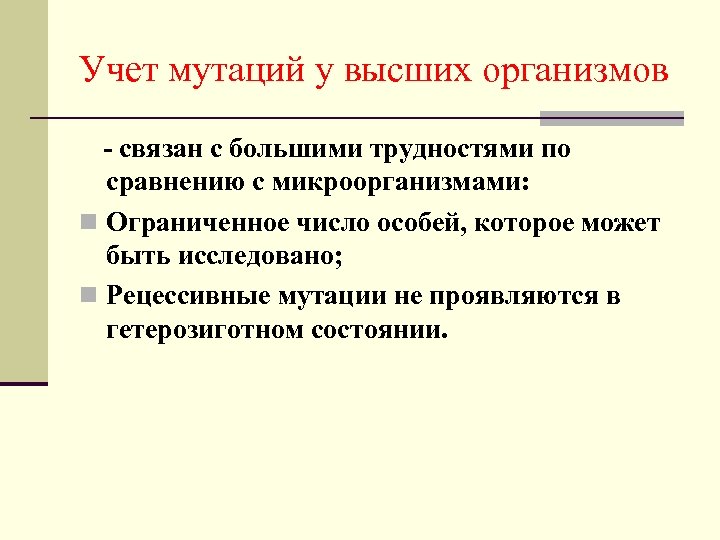 Учет мутаций у высших организмов

- связан с большими трудностями по сравнению с микроорганизмами:

Ограниченное число особей, которое может быть исследовано;

Рецессивные мутации не проявляются в гетерозиготном состоянии.